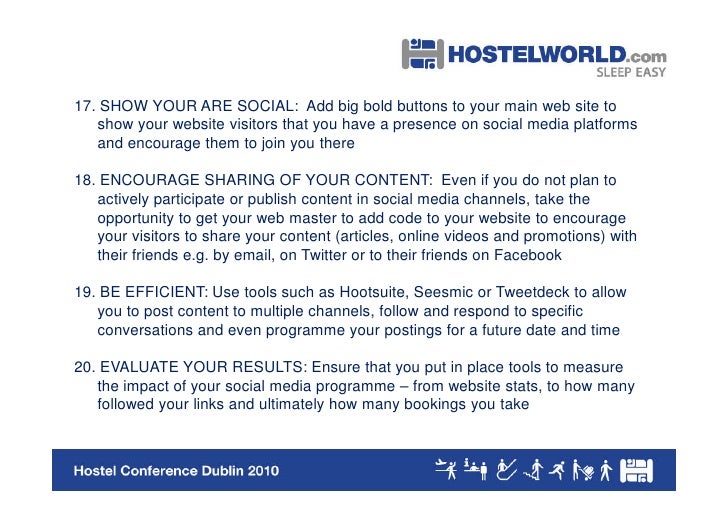 HOSTELWORLD.com
SLEEP EASY

17. SHOW YOUR ARE SOCIAL: Add big bold buttons to your main web site to show your website visitors that you have a presence on social media platforms and encourage them to join you there

18. ENCOURAGE SHARING OF YOUR CONTENT: Even if you do not plan to actively participate or publish content in social media channels, take the opportunity to get your web master to add code to your website to encourage your visitors to share your content (articles, online videos and promotions) with their friends e.g. by email, on Twitter or to their friends on Facebook

19. BE EFFICIENT: Use tools such as Hootsuite, Seesmic or Tweetdeck to allow you to post content to multiple channels, follow and respond to specific conversations and even programme your postings for a future date and time

20. EVALUATE YOUR RESULTS: Ensure that you put in place tools to measure the impact of your social media programme – from website stats, to how many followed your links and ultimately how many bookings you take

Hostel Conference Dublin 2010